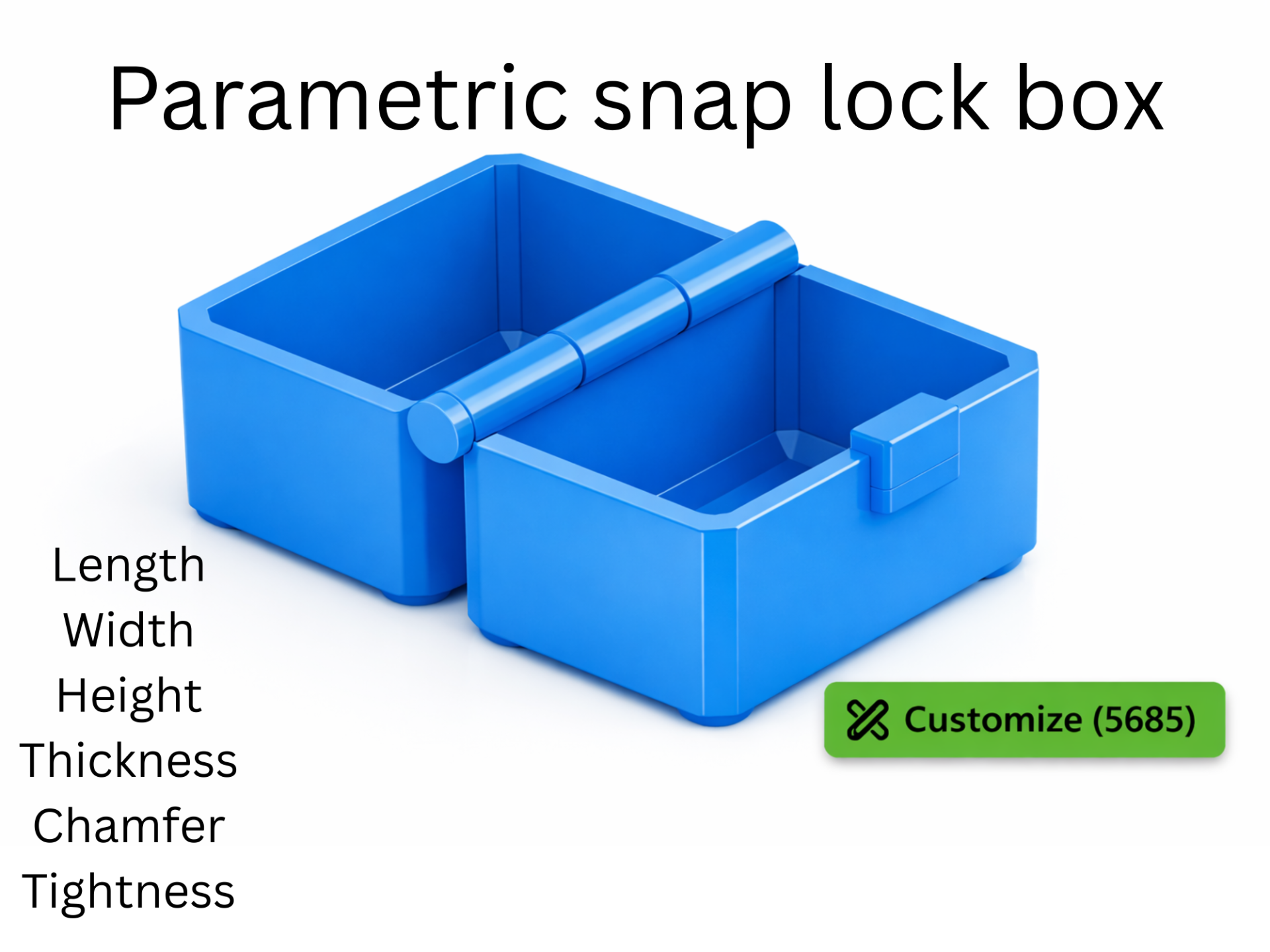 Parametric snap lock box

Length
Width
Height
Thickness
Chamfer
Tightness

Customize (5685)